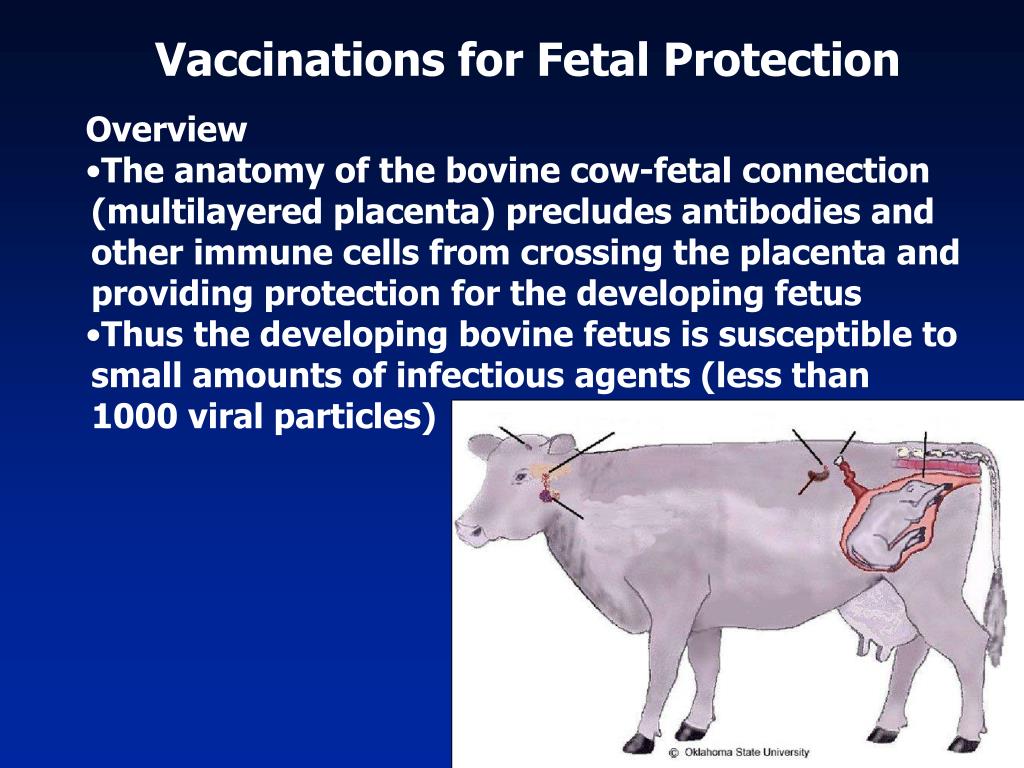 Vaccinations for Fetal Protection

Overview

•The anatomy of the bovine cow-fetal connection (multilayered placenta) precludes antibodies and other immune cells from crossing the placenta and providing protection for the developing fetus

•Thus the developing bovine fetus is susceptible to small amounts of infectious agents (less than 1000 viral particles)

© Oklahoma State University